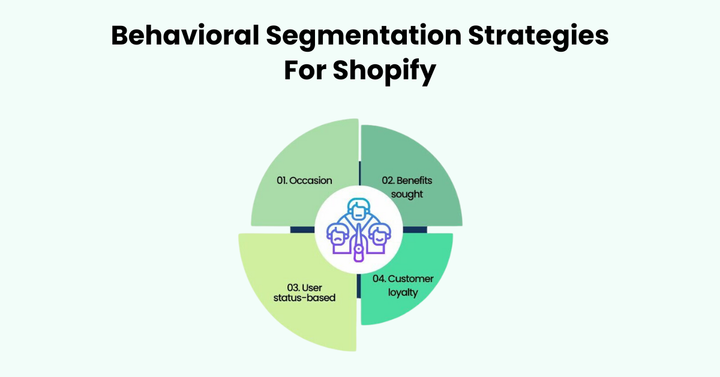 Behavioral Segmentation Strategies For Shopify

01. Occasion

02. Benefits sought

03. User status-based

04. Customer loyalty